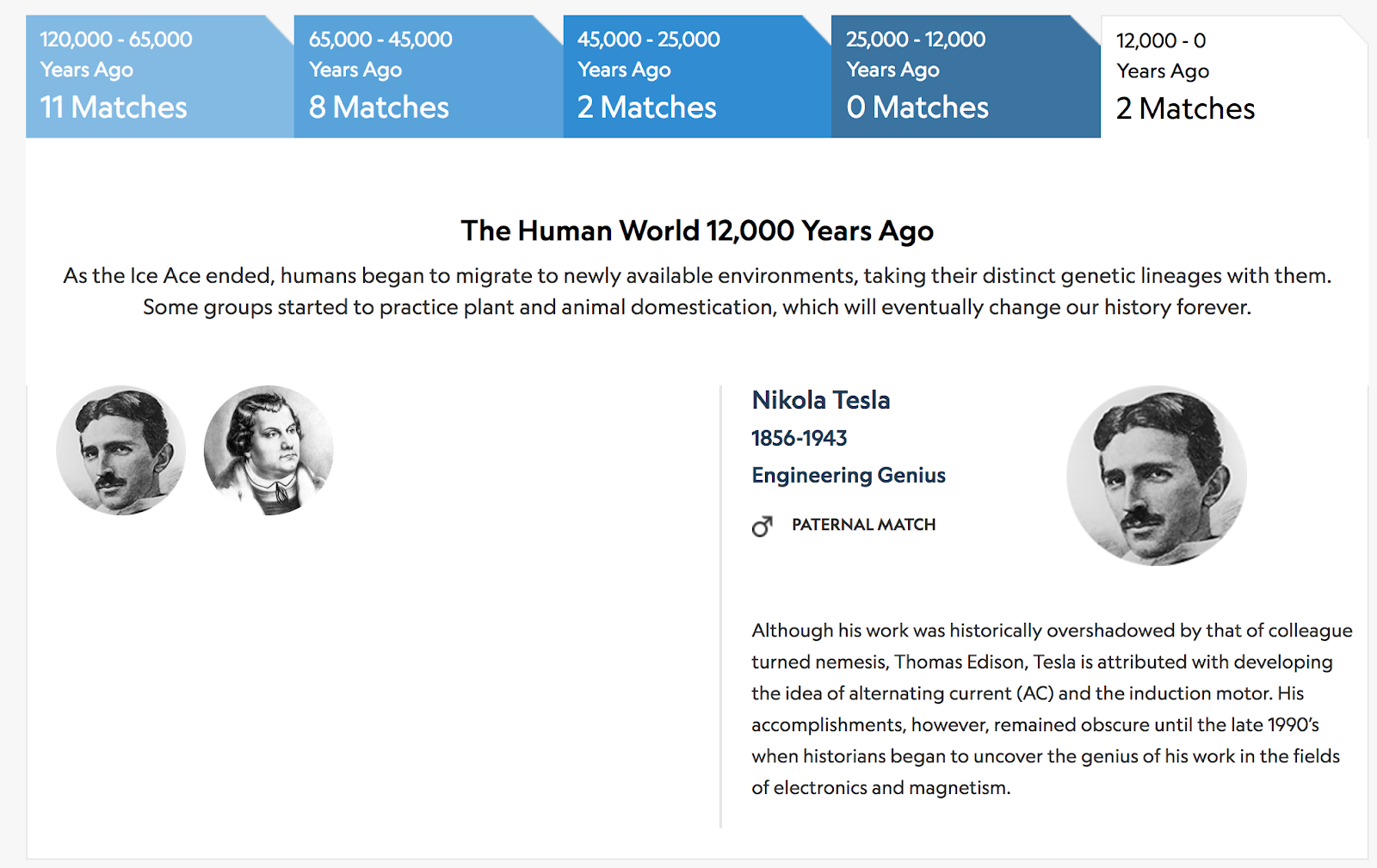 120,000 - 65,000
Years Ago
11 Matches

65,000 - 45,000
Years Ago
8 Matches

45,000 - 25,000
Years Ago
2 Matches

25,000 - 12,000
Years Ago
0 Matches

12,000 - 0
Years Ago
2 Matches

The Human World 12,000 Years Ago

As the Ice Ace ended, humans began to migrate to newly available environments, taking their distinct genetic lineages with them. Some groups started to practice plant and animal domestication, which will eventually change our history forever.

Nikola Tesla
1856-1943
Engineering Genius

PATERNAL MATCH

Although his work was historically overshadowed by that of colleague turned nemesis, Thomas Edison, Tesla is attributed with developing the idea of alternating current (AC) and the induction motor. His accomplishments, however, remained obscure until the late 1990's when historians began to uncover the genius of his work in the fields of electronics and magnetism.